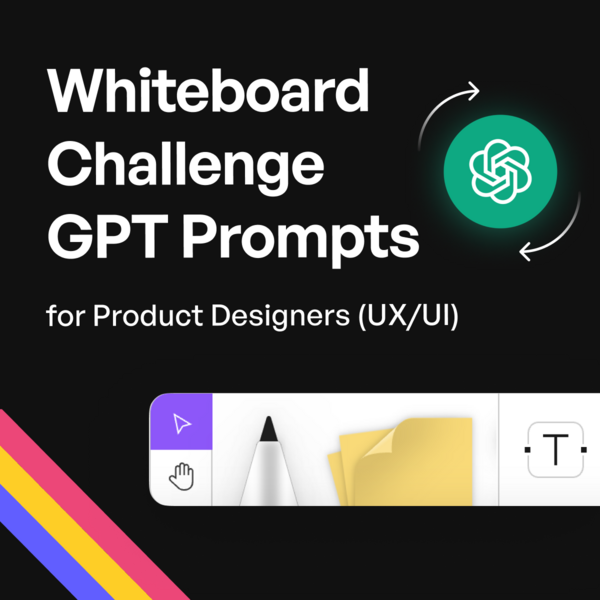 Whiteboard Challenge GPT Prompts

for Product Designers (UX/UI)

T